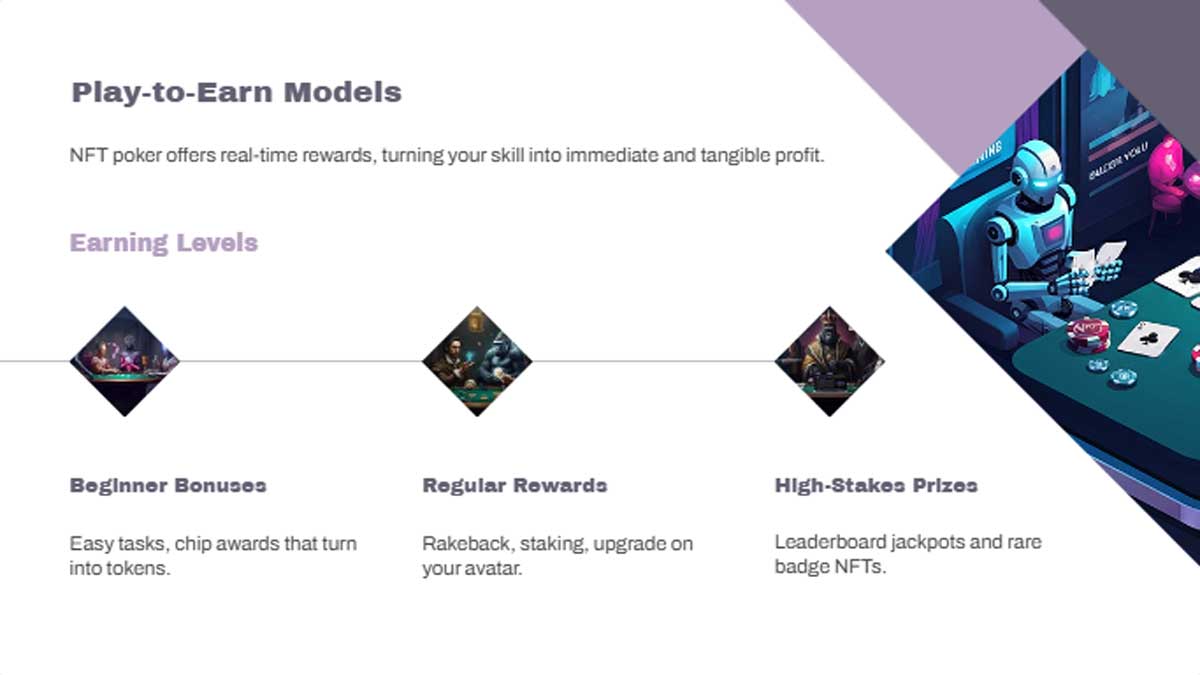 Play-to-Earn Models

NFT poker offers real-time rewards, turning your skill into immediate and tangible profit.

Earning Levels

Beginner Bonuses

Easy tasks, chip awards that turn into tokens.

Regular Rewards

Rakeback, staking, upgrade on your avatar.

High-Stakes Prizes

Leaderboard jackpots and rare badge NFTs.